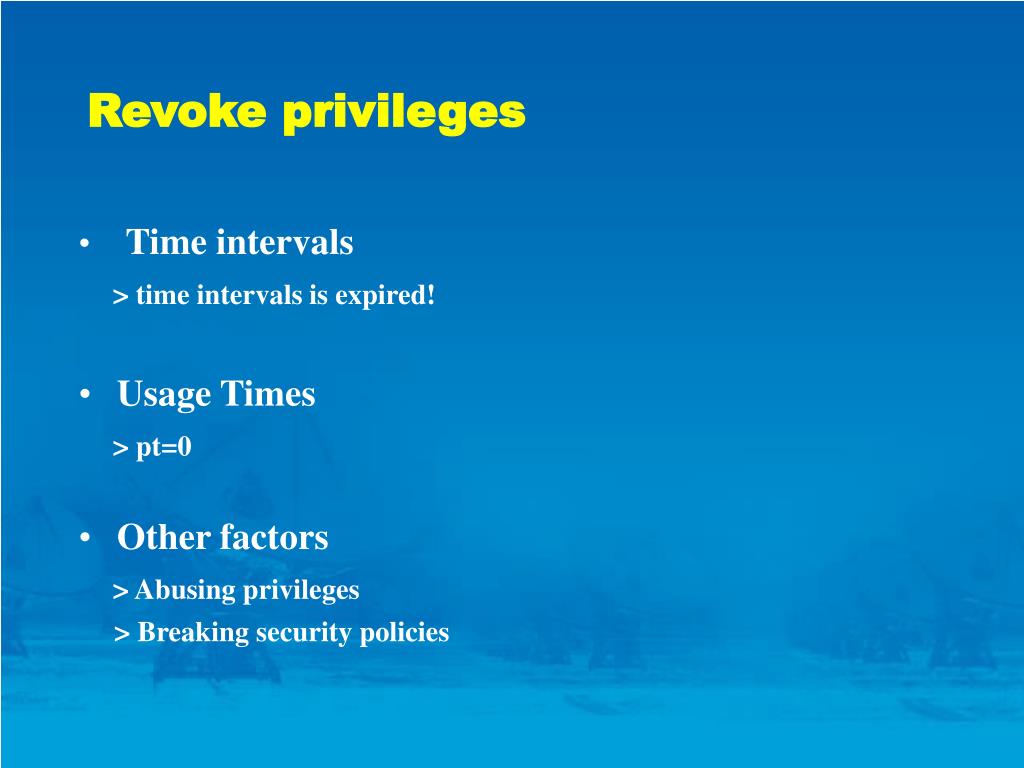 Revoke privileges

• Time intervals

> time intervals is expired!

• Usage Times

> pt=0

• Other factors

> Abusing privileges

> Breaking security policies